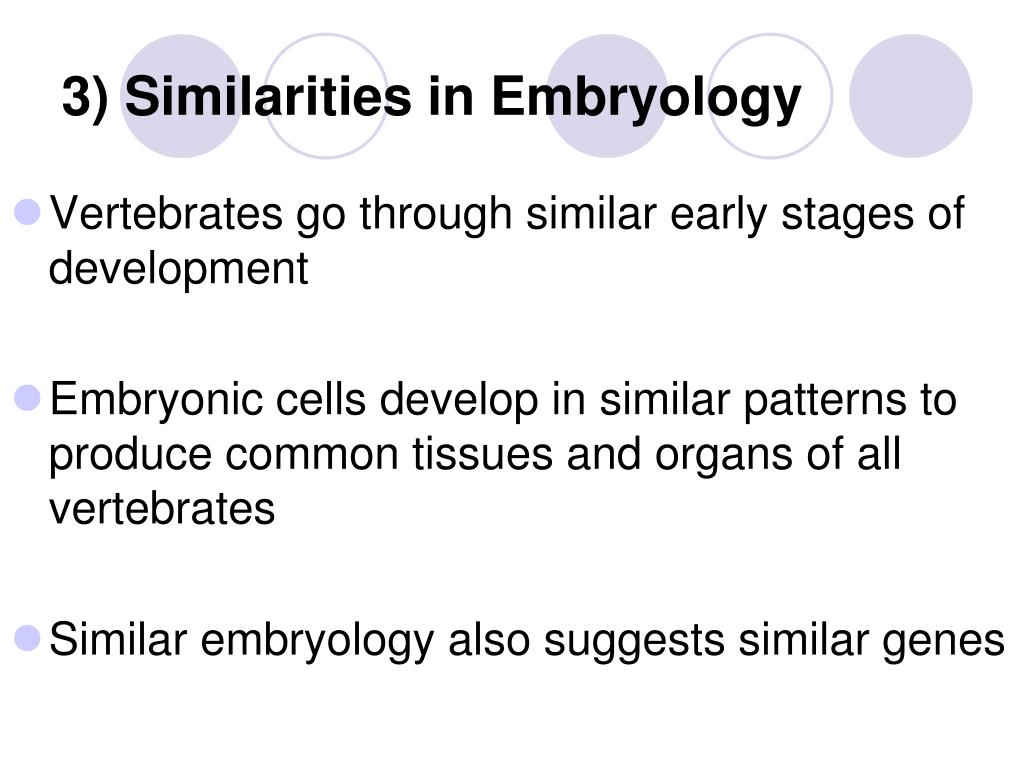 3) Similarities in Embryology

Vertebrates go through similar early stages of development

Embryonic cells develop in similar patterns to produce common tissues and organs of all vertebrates

Similar embryology also suggests similar genes